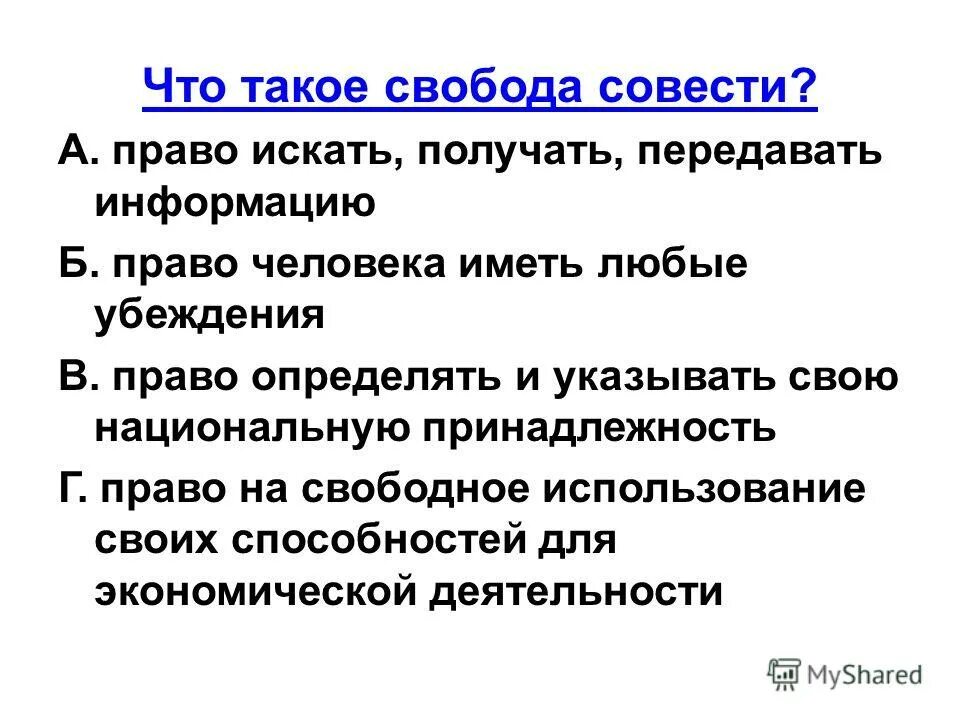 Что такое свобода совести?

А. право искать, получать, передавать информацию

Б. право человека иметь любые убеждения

В. право определять и указывать свою национальную принадлежность

Г. право на свободное использование своих способностей для экономической деятельности

MyShared